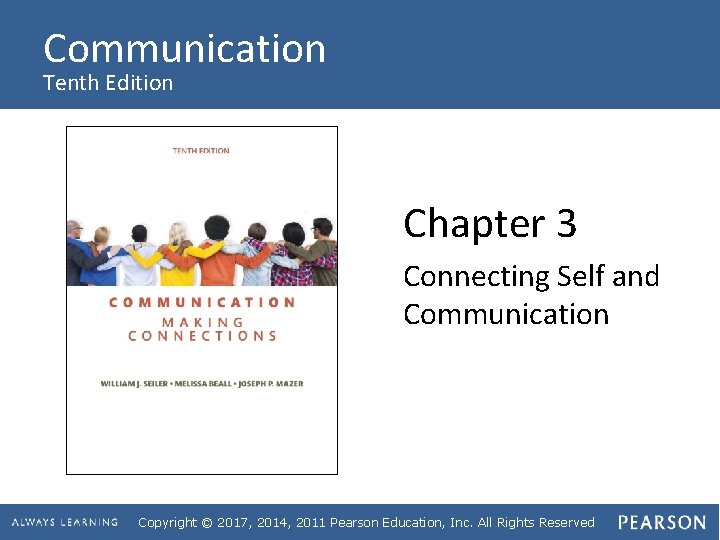 Communication
Tenth Edition

TENTH EDITION

COMMUNICATION
MAKING CONNECTIONS

WILLIAM J. SEILER • MELISSA BEALL • JOSEPH P. MAZER

Chapter 3

Connecting Self and Communication

ALWAYS LEARNING Copyright © 2017, 2014, 2011 Pearson Education, Inc. All Rights Reserved PEARSON